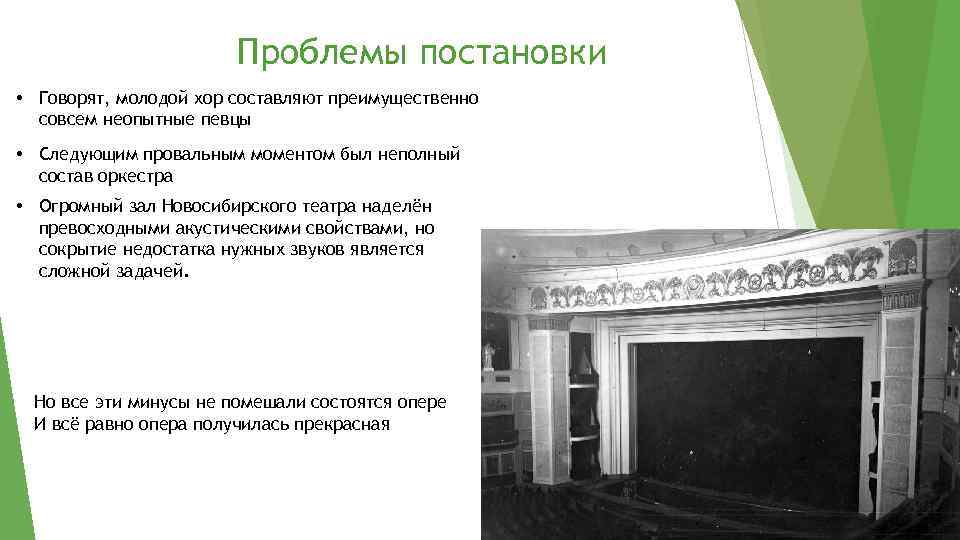 Проблемы постановки

• Говорят, молодой хор составляют преимущественно совсем неопытные певцы

• Следующим провальным моментом был неполный состав оркестра

• Огромный зал Новосибирского театра наделён превосходными акустическими свойствами, но сокрытие недостатка нужных звуков является сложной задачей.

Но все эти минусы не помешали состоятся опере
И всё равно опера получилась прекрасная